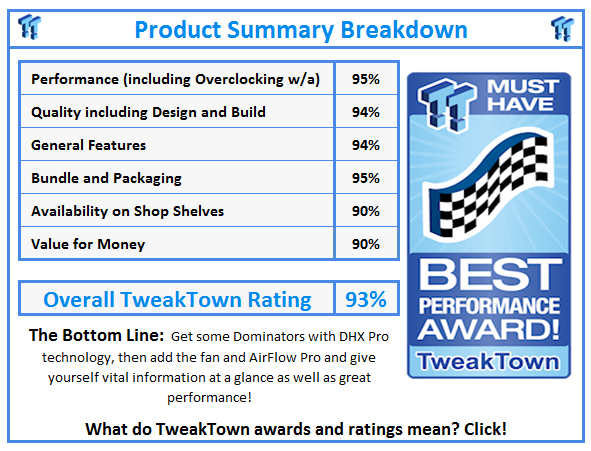 Product Summary Breakdown

| Performance (including Overclocking w/a) | 95% |
|---|---|
| Quality including Design and Build | 94% |
| General Features | 94% |
| Bundle and Packaging | 95% |
| Availability on Shop Shelves | 90% |
| Value for Money | 90% |

| Overall TweakTown Rating | 93% |
|---|---|

MUST HAVE
BEST PERFORMANCE AWARD!
TweakTown

The Bottom Line: Get some Dominators with DHX Pro technology, then add the fan and AirFlow Pro and give yourself vital information at a glance as well as great performance!

What do TweakTown awards and ratings mean? Click!